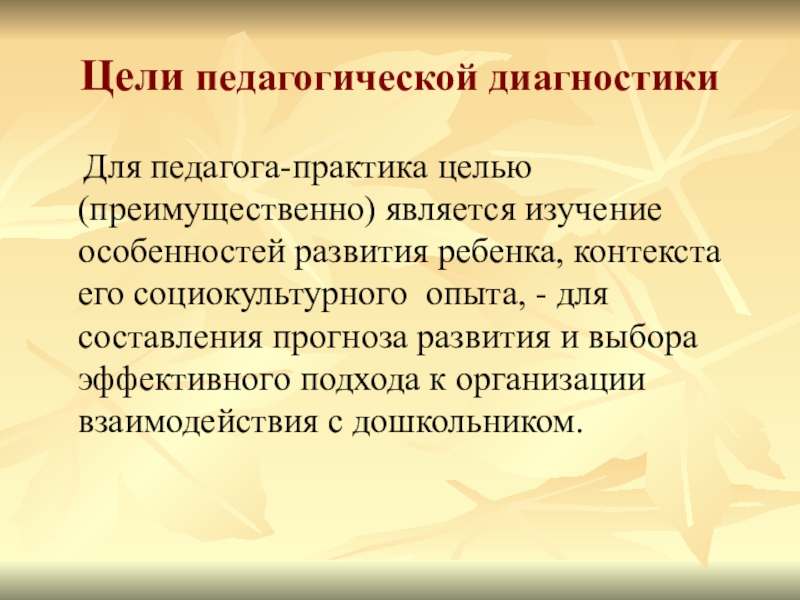 Цели педагогической диагностики

Для педагога-практика целью (преимущественно) является изучение особенностей развития ребенка, контекста его социокультурного опыта, - для составления прогноза развития и выбора эффективного подхода к организации взаимодействия с дошкольником.